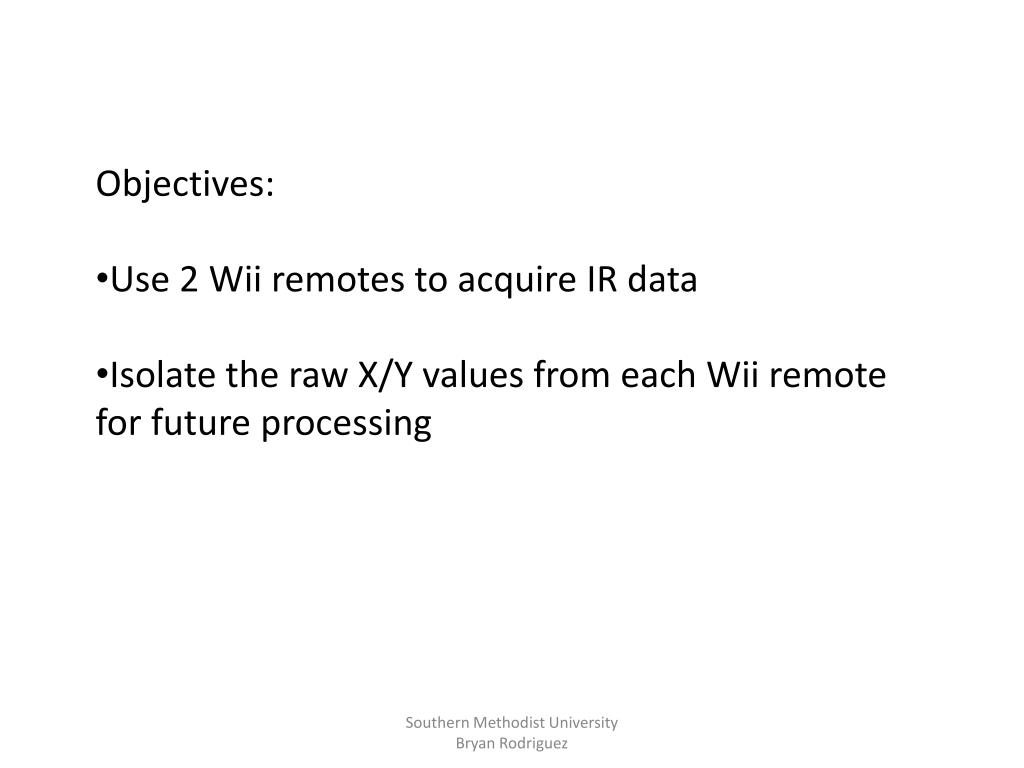 Objectives:

•Use 2 Wii remotes to acquire IR data

•Isolate the raw X/Y values from each Wii remote for future processing

Southern Methodist University
Bryan Rodriguez